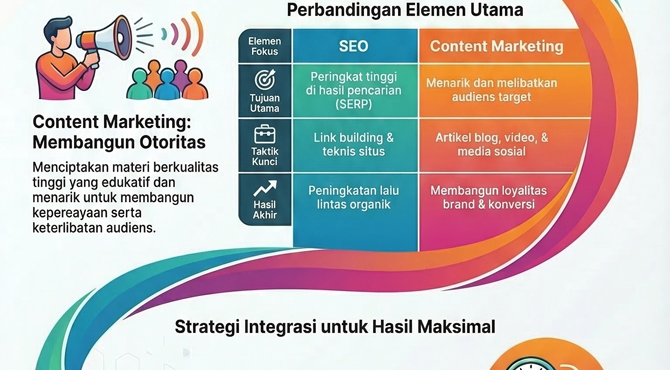 Content Marketing: Membangun Otoritas

Menciptakan materi berkualitas tinggi yang edukatif dan menarik untuk membangun kepereayaan serta keterlibatan audiens.

Perbandingan Elemen Utama

| Elemen Fokus | SEO | Content Marketing |
|---|---|---|
| Tujuan Utama | Peringkat tinggi di hasil pencarian (SERP) | Menarik dan melibatkan audiens target |
| Taktik Kunci | Link building & teknis situs | Artikel blog, video, & media sosial |
| Hasil Akhir | Peningkatan lalu lintas organik | Membangun loyalitas brand & konversi |

Strategi Integrasi untuk Hasil Maksimal